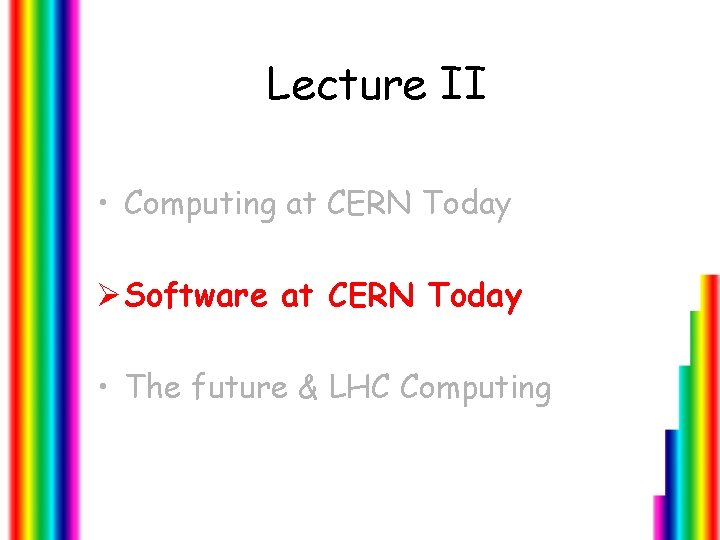 Lecture II

• Computing at CERN Today

➢ Software at CERN Today

• The future & LHC Computing